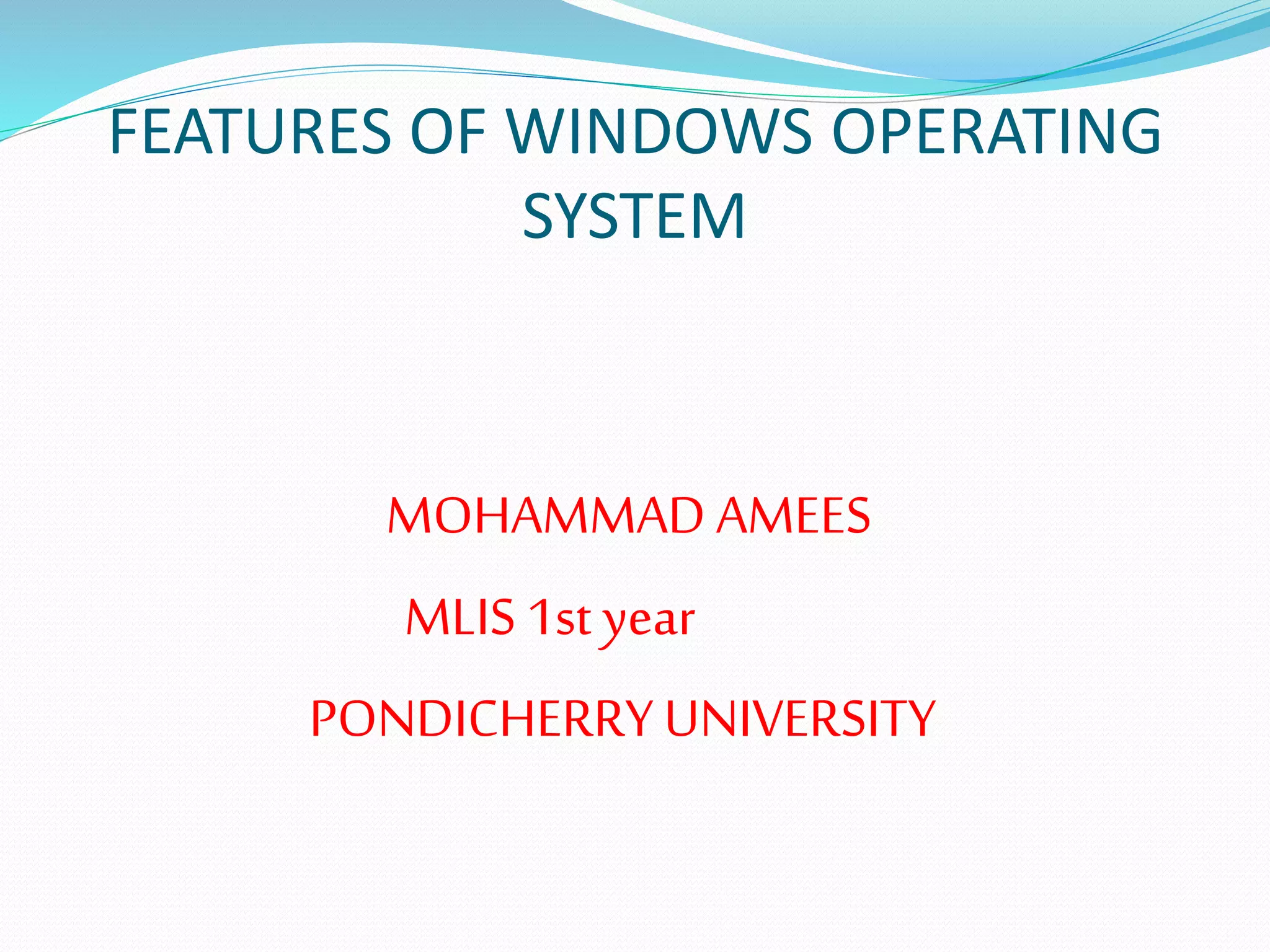 FEATURES OF WINDOWS OPERATING SYSTEM

MOHAMMAD AMEES

MLIS 1st year

PONDICHERRY UNIVERSITY